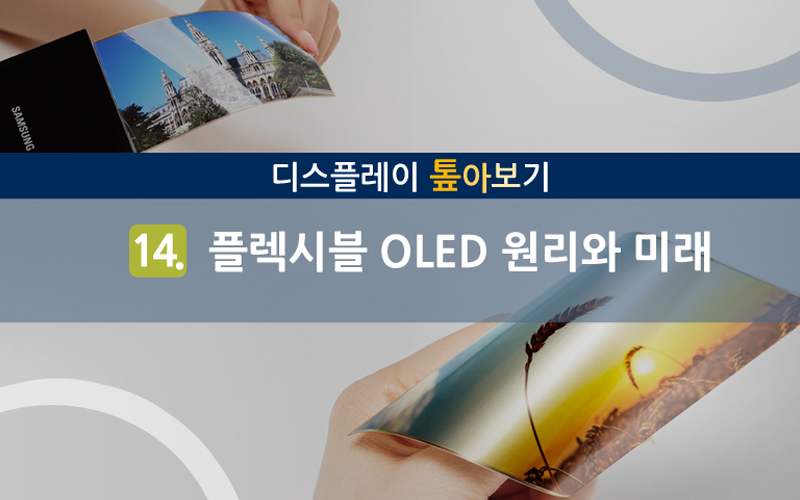 SAMSUNG

디스플레이 톺아보기

14. 플렉시블 OLED 원리와 미래